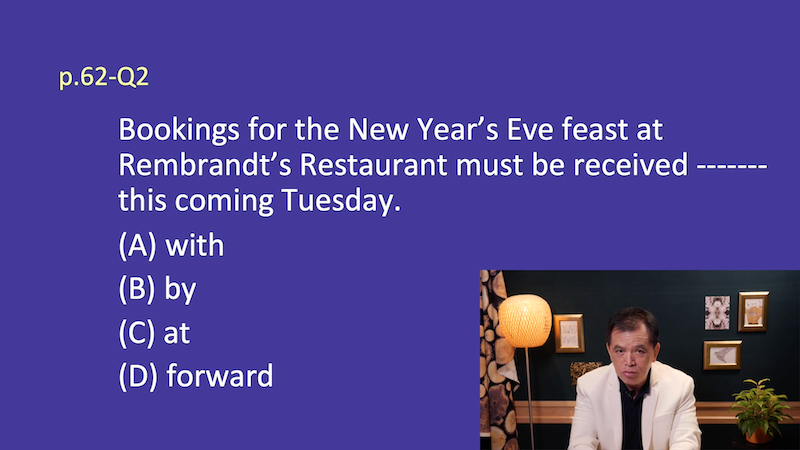 p.62-Q2

Bookings for the New Year's Eve feast at Rembrandt's Restaurant must be received ------- this coming Tuesday.

(A) with
(B) by
(C) at
(D) forward